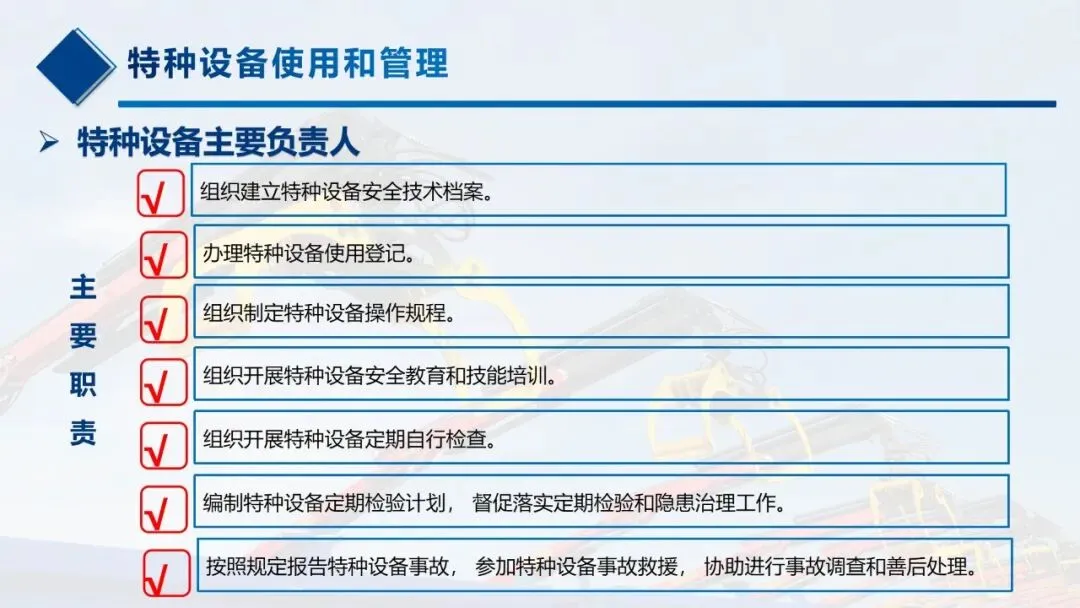 特种设备使用和管理

➢ 特种设备主要负责人

主要职责

√ 组织建立特种设备安全技术档案。

√ 办理特种设备使用登记。

√ 组织制定特种设备操作规程。

√ 组织开展特种设备安全教育和技能培训。

√ 组织开展特种设备定期自行检查。

√ 编制特种设备定期检验计划， 督促落实定期检验和隐患治理工作。

√ 按照规定报告特种设备事故， 参加特种设备事故救援， 协助进行事故调查和善后处理。